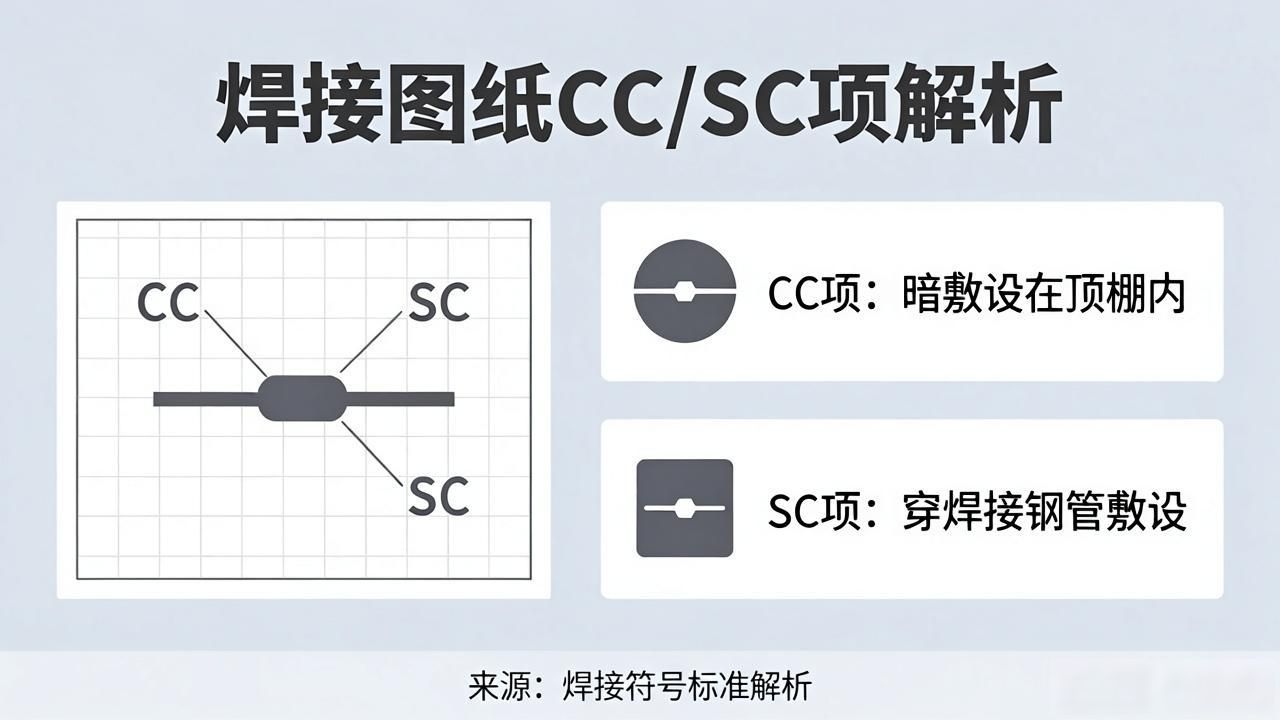 焊接图纸CC/SC项解析

CC

SC

SC

CC项：暗敷设在顶棚内

SC项：穿焊接钢管敷设

来源：焊接符号标准解析